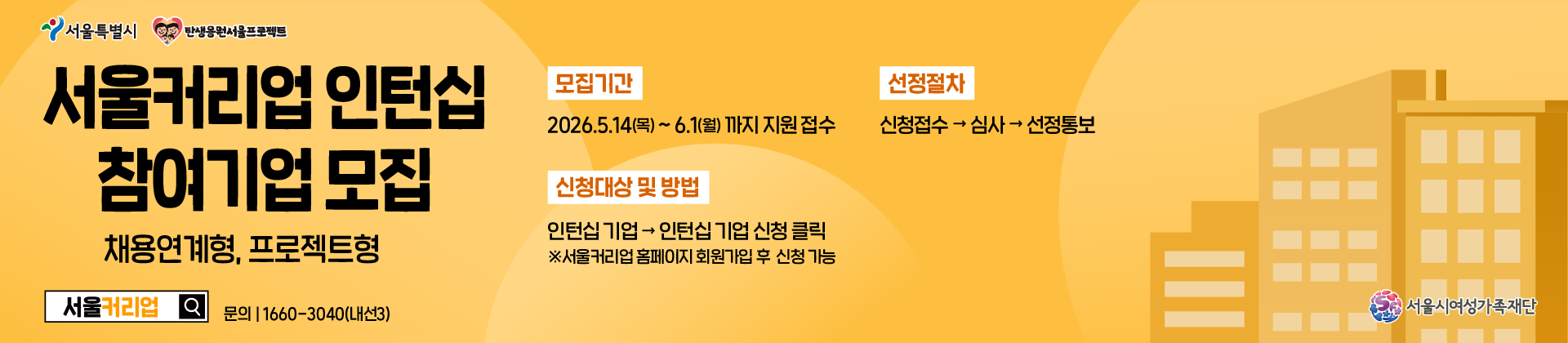 서울특별시 탄생응원서울프로젝트

서울커리업 인턴십 참여기업 모집

채용연계형, 프로젝트형

서울커리업

문의 | 1660-3040(내선3)

모집기간

2026.5.14(목) ~ 6.1(월) 까지 지원 접수

신청대상 및 방법

인턴십 기업 → 인턴십 기업 신청 클릭
※서울커리업 홈페이지 회원가입 후 신청 가능

선정절차

신청접수 → 심사 → 선정통보

서울시여성가족재단